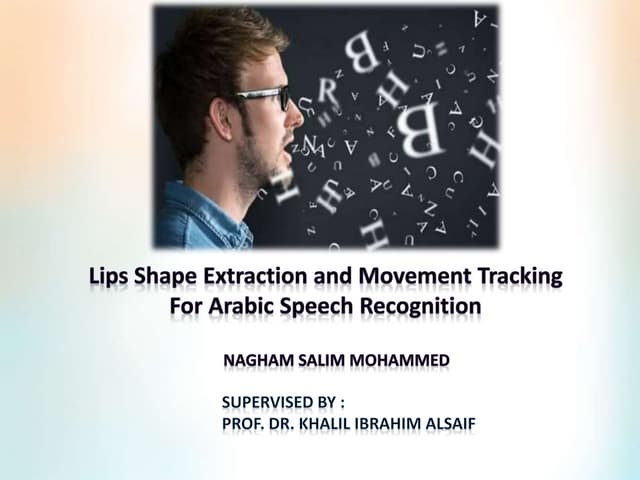 Lips Shape Extraction and Movement Tracking For Arabic Speech Recognition

NAGHAM SALIM MOHAMMED

SUPERVISED BY :
PROF. DR. KHALIL IBRAHIM ALSAIF